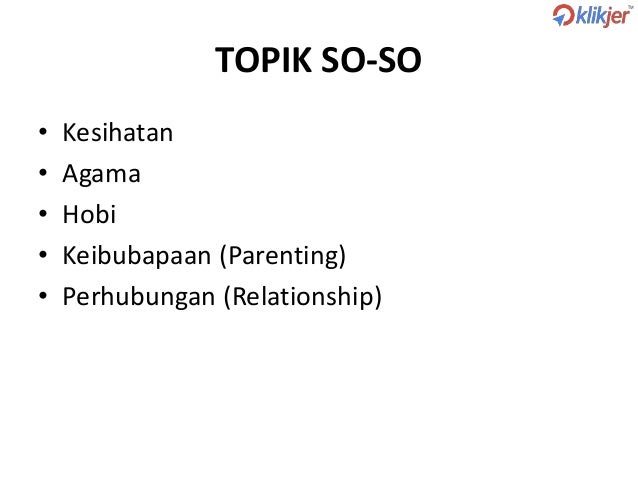 klikjer™

TOPIK SO-SO

• Kesihatan
• Agama
• Hobi
• Keibubapaan (Parenting)
• Perhubungan (Relationship)